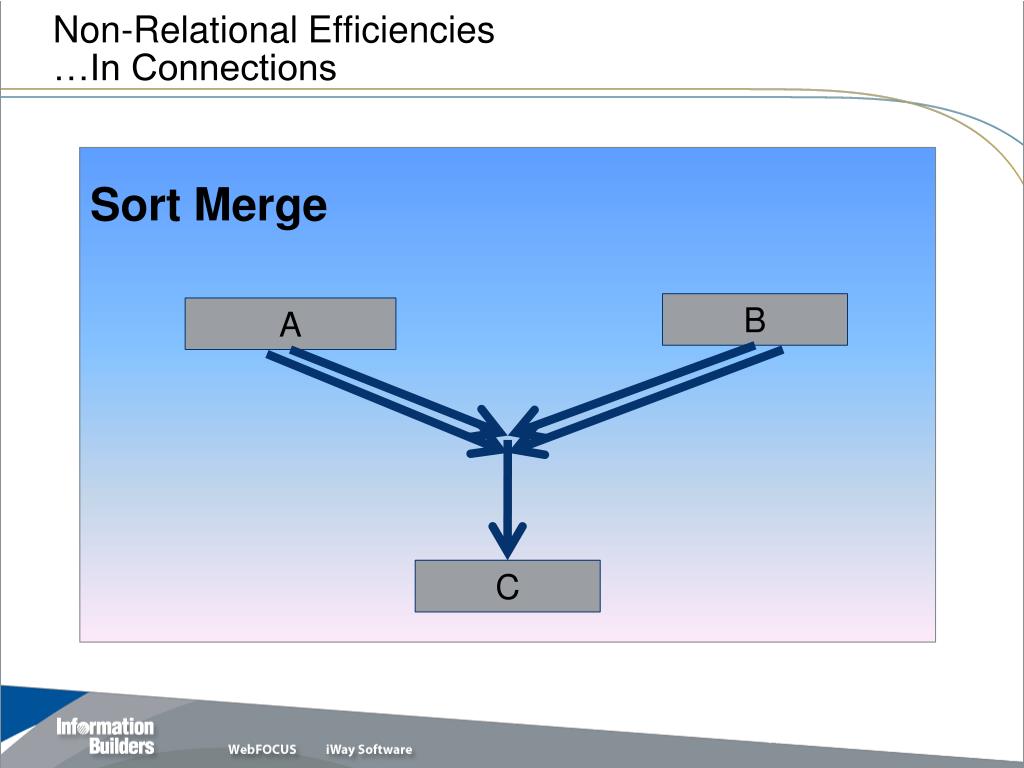 Non-Relational Efficiencies
…In Connections

Sort Merge

A

B

C

Information Builders

WebFOCUS

iWay Software